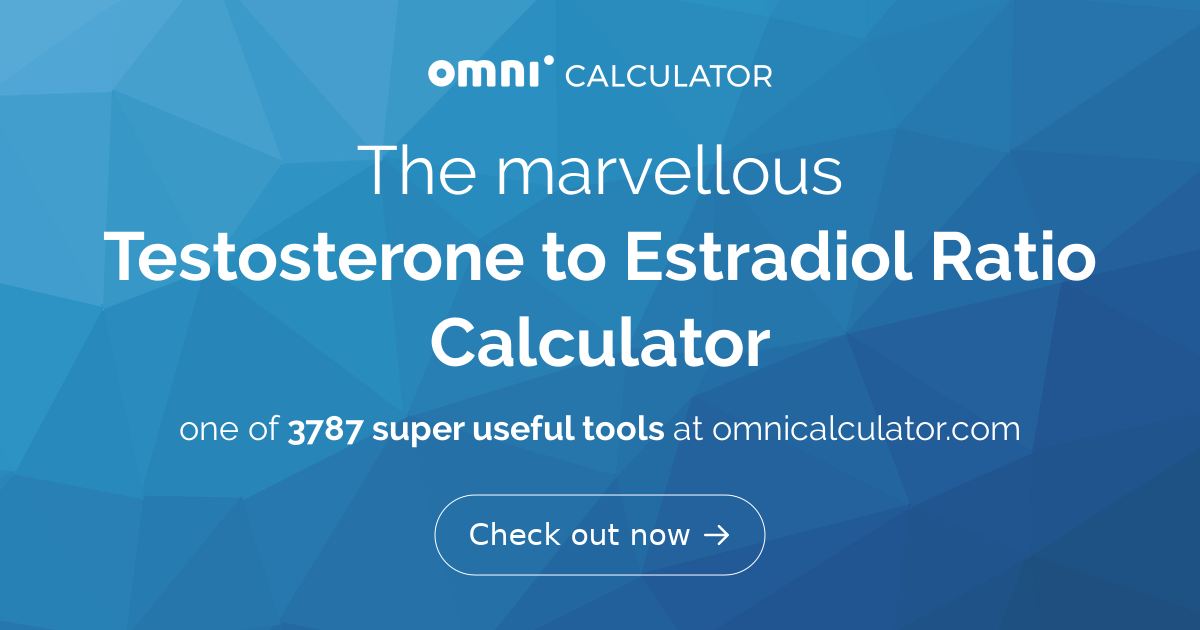 omni CALCULATOR

The marvellous
Testosterone to Estradiol Ratio Calculator

one of 3787 super useful tools at omnicalculator.com

Check out now →